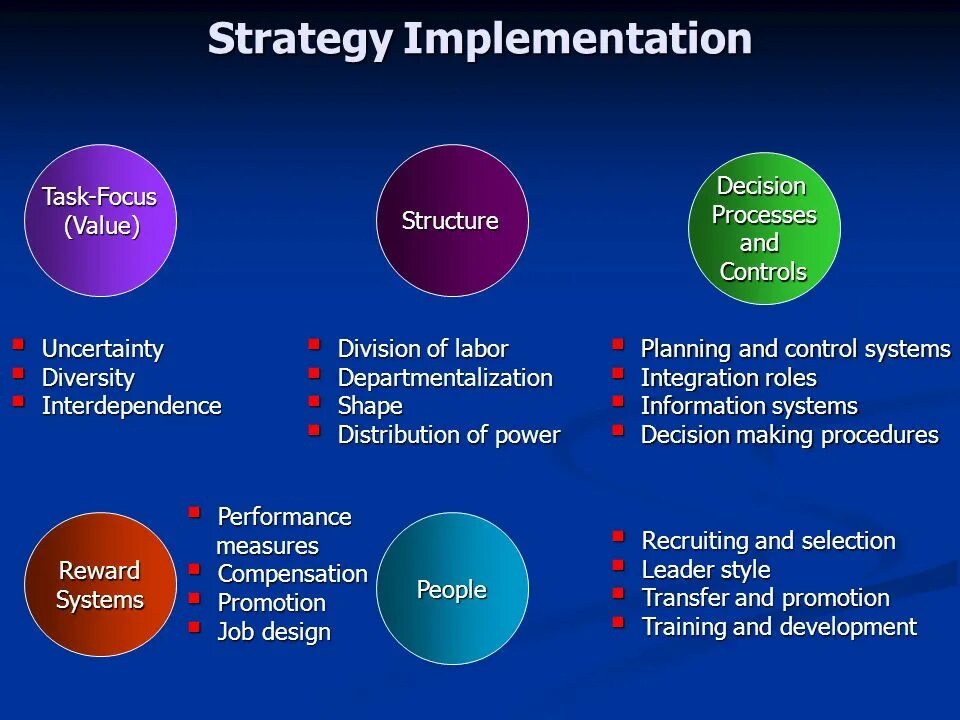 Strategy Implementation

Task-Focus (Value)

Structure

Decision Processes and Controls

- Uncertainty
- Diversity
- Interdependence

- Division of labor
- Departmentalization
- Shape
- Distribution of power

- Planning and control systems
- Integration roles
- Information systems
- Decision making procedures

Reward Systems

- Performance measures
- Compensation
- Promotion
- Job design

People

- Recruiting and selection
- Leader style
- Transfer and promotion
- Training and development